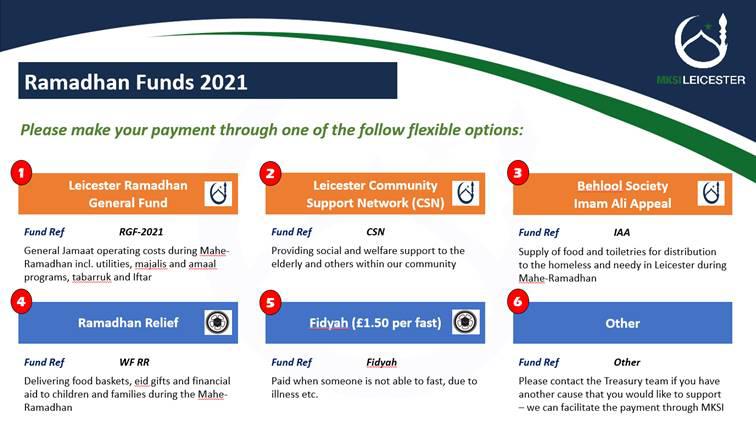 MKSI LEICESTER

Ramadhan Funds 2021

Please make your payment through one of the follow flexible options:

1

Leicester Ramadhan General Fund

Fund Ref RGF-2021

General Jamaat operating costs during Mahe-Ramadhan incl. utilities, majalis and amaal programs, tabarruk and Iftar

2

Leicester Community Support Network (CSN)

Fund Ref CSN

Providing social and welfare support to the elderly and others within our community

3

Behlool Society Imam Ali Appeal

Fund Ref IAA

Supply of food and toiletries for distribution to the homeless and needy in Leicester during Mahe-Ramadhan

4

Ramadhan Relief

Fund Ref WF RR

Delivering food baskets, eid gifts and financial aid to children and families during the Mahe-Ramadhan

5

Fidyah (£1.50 per fast)

Fund Ref Fidyah

Paid when someone is not able to fast, due to illness etc.

6

Other

Fund Ref Other

Please contact the Treasury team if you have another cause that you would like to support – we can facilitate the payment through MKSI